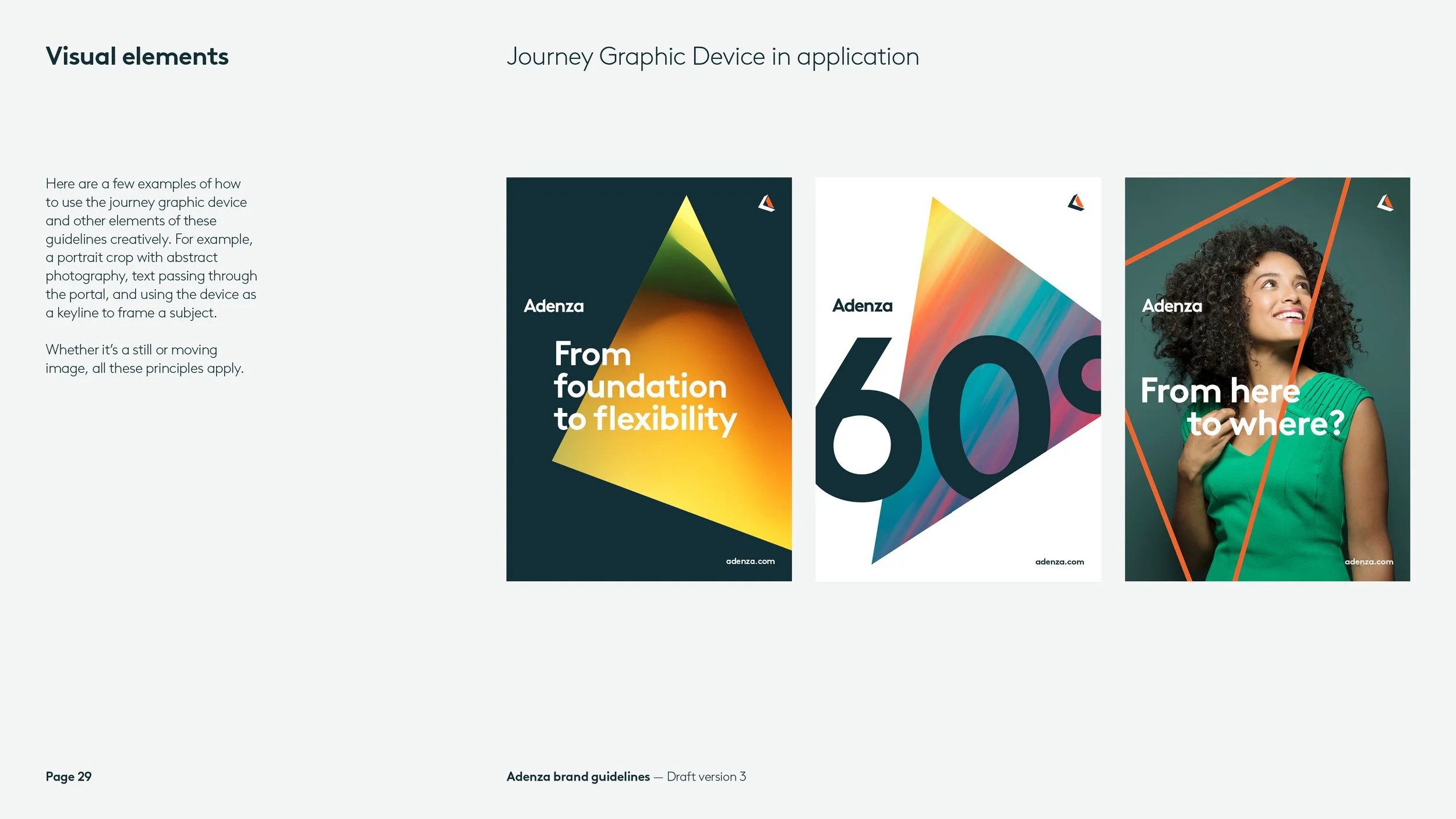 Visual elements

Journey Graphic Device in application

Here are a few examples of how to use the journey graphic device and other elements of these guidelines creatively. For example, a portrait crop with abstract photography, text passing through the portal, and using the device as a keyline to frame a subject.

Whether it's a still or moving image, all these principles apply.

Adenza

From foundation to flexibility

adenza.com

Adenza

60°

adenza.com

Adenza

From here to where?

adenza.com

Page 29

Adenza brand guidelines — Draft version 3